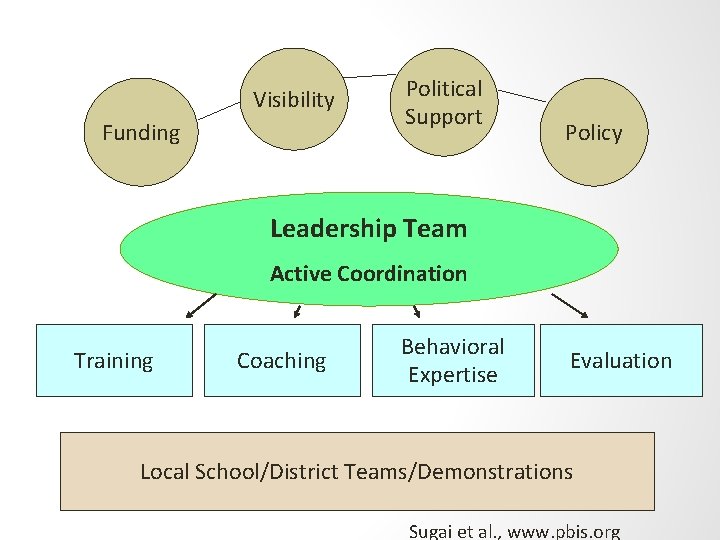 Funding

Visibility

Political Support

Policy

Leadership Team

Active Coordination

Training

Coaching

Behavioral Expertise

Evaluation

Local School/District Teams/Demonstrations

Sugai et al., www.pbis.org